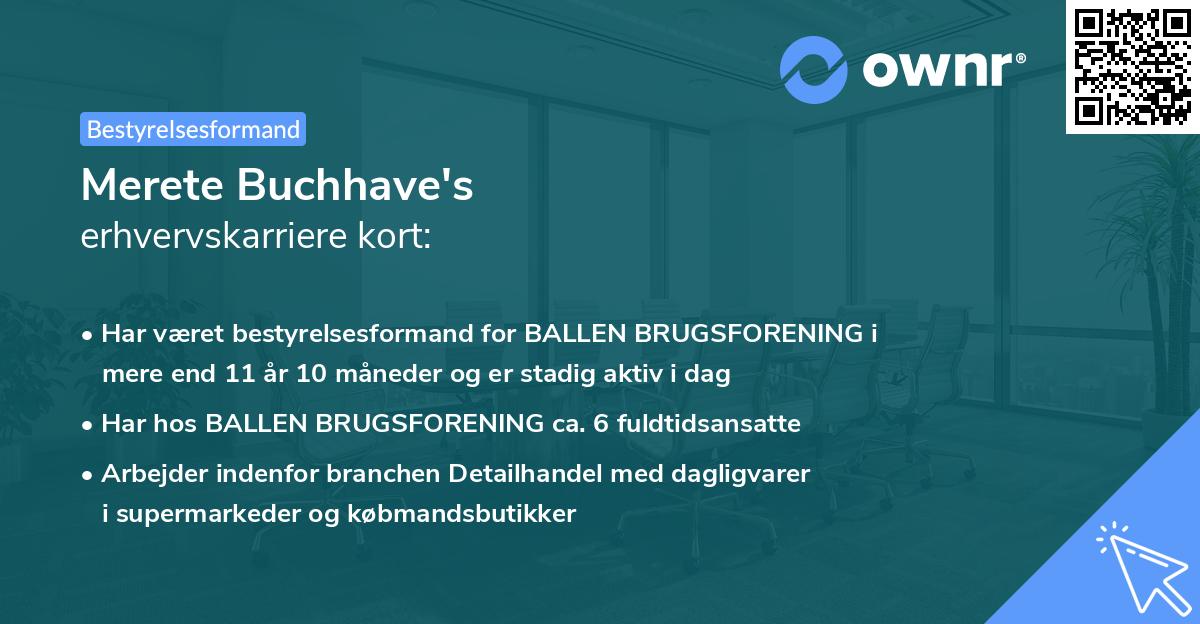 ownr®

Bestyrelsesformand

Merete Buchhave's
erhvervskarriere kort:

• Har været bestyrelsesformand for BALLEN BRUGSFORENING i mere end 11 år 10 måneder og er stadig aktiv i dag

• Har hos BALLEN BRUGSFORENING ca. 6 fuldtidsansatte

• Arbejder indenfor branchen Detailhandel med dagligvarer i supermarkeder og købmandsbutikker